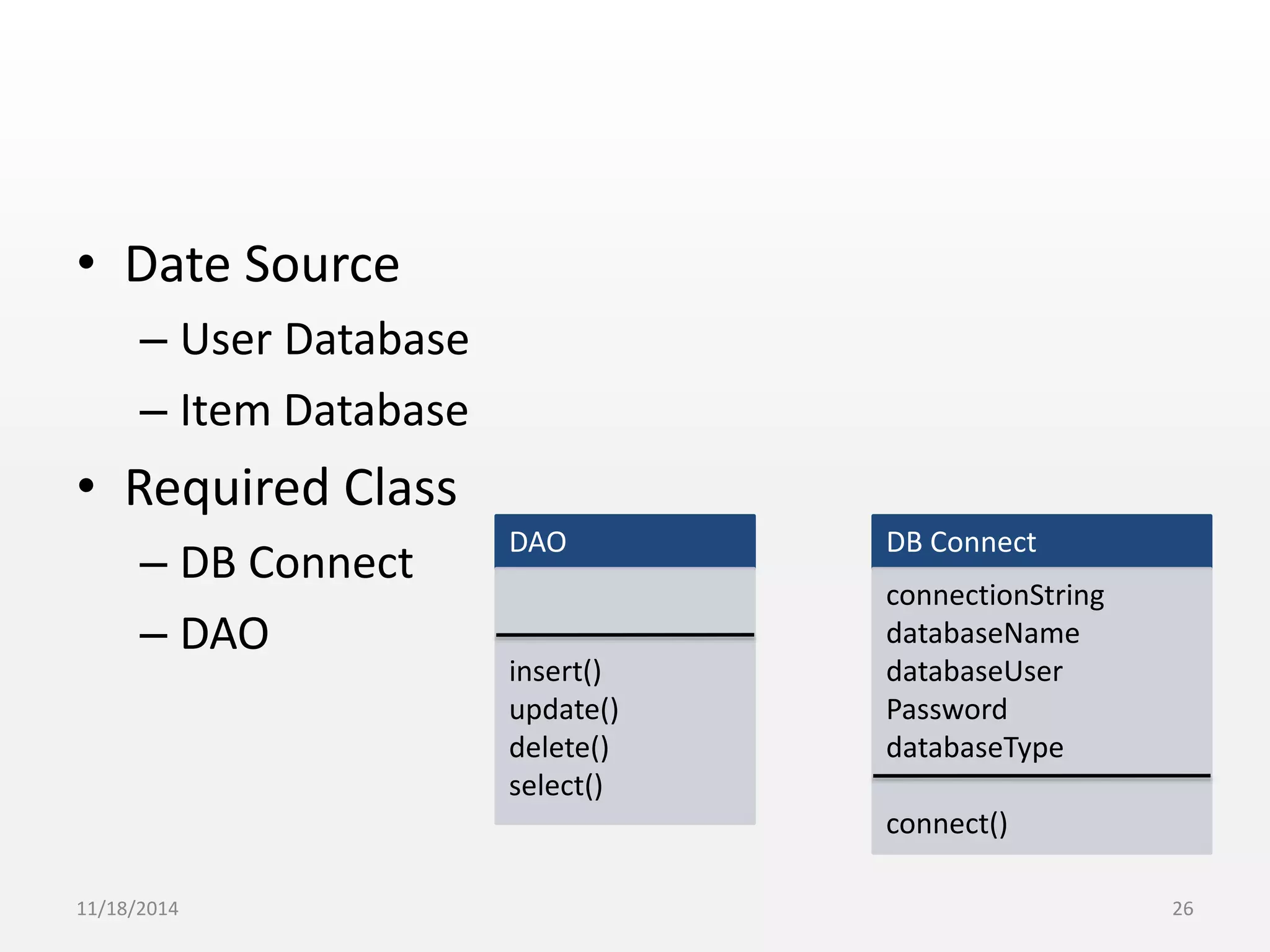 • Date Source
– User Database
– Item Database
• Required Class
– DB Connect
– DAO

DAO

insert()
update()
delete()
select()

DB Connect

connectionString
databaseName
databaseUser
Password
databaseType

connect()

11/18/2014

26